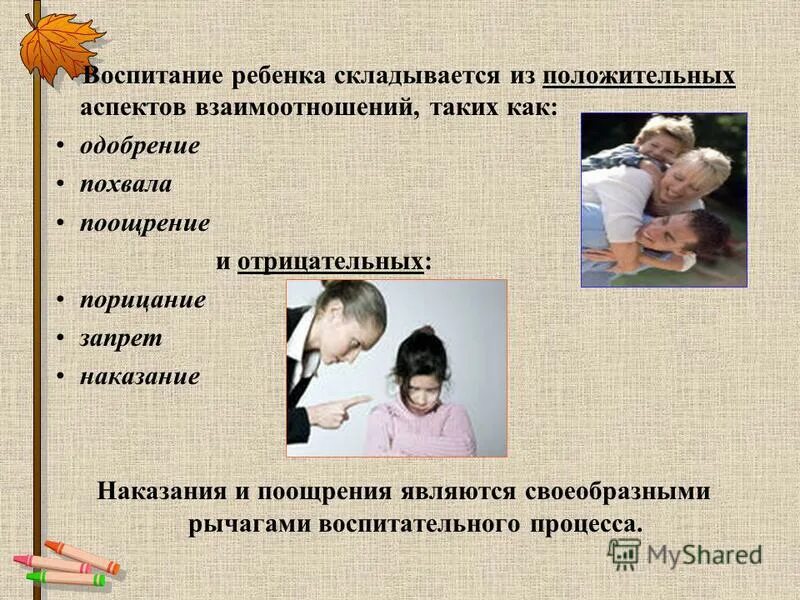 Воспитание ребенка складывается из положительных аспектов взаимоотношений, таких как:

• одобрение
• похвала
• поощрение

и отрицательных:

• порицание
• запрет
• наказание

Наказания и поощрения являются своеобразными рычагами воспитательного процесса.

MyShared